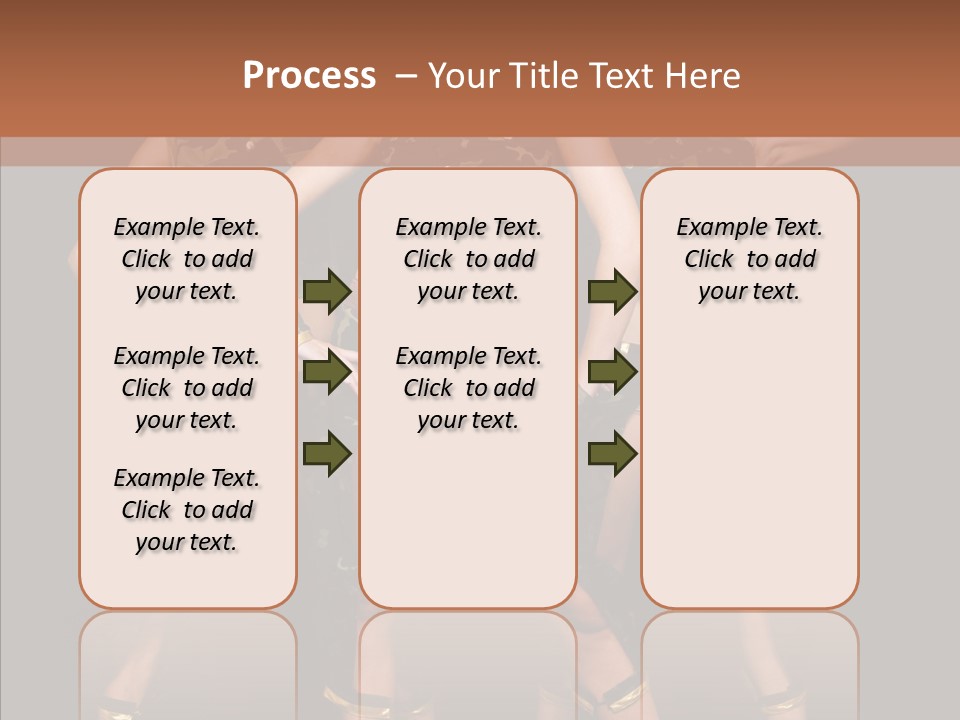 Process – Your Title Text Here

Example Text. Click to add your text.

Example Text. Click to add your text.

Example Text. Click to add your text.

Example Text. Click to add your text.

Example Text. Click to add your text.

Example Text. Click to add your text.